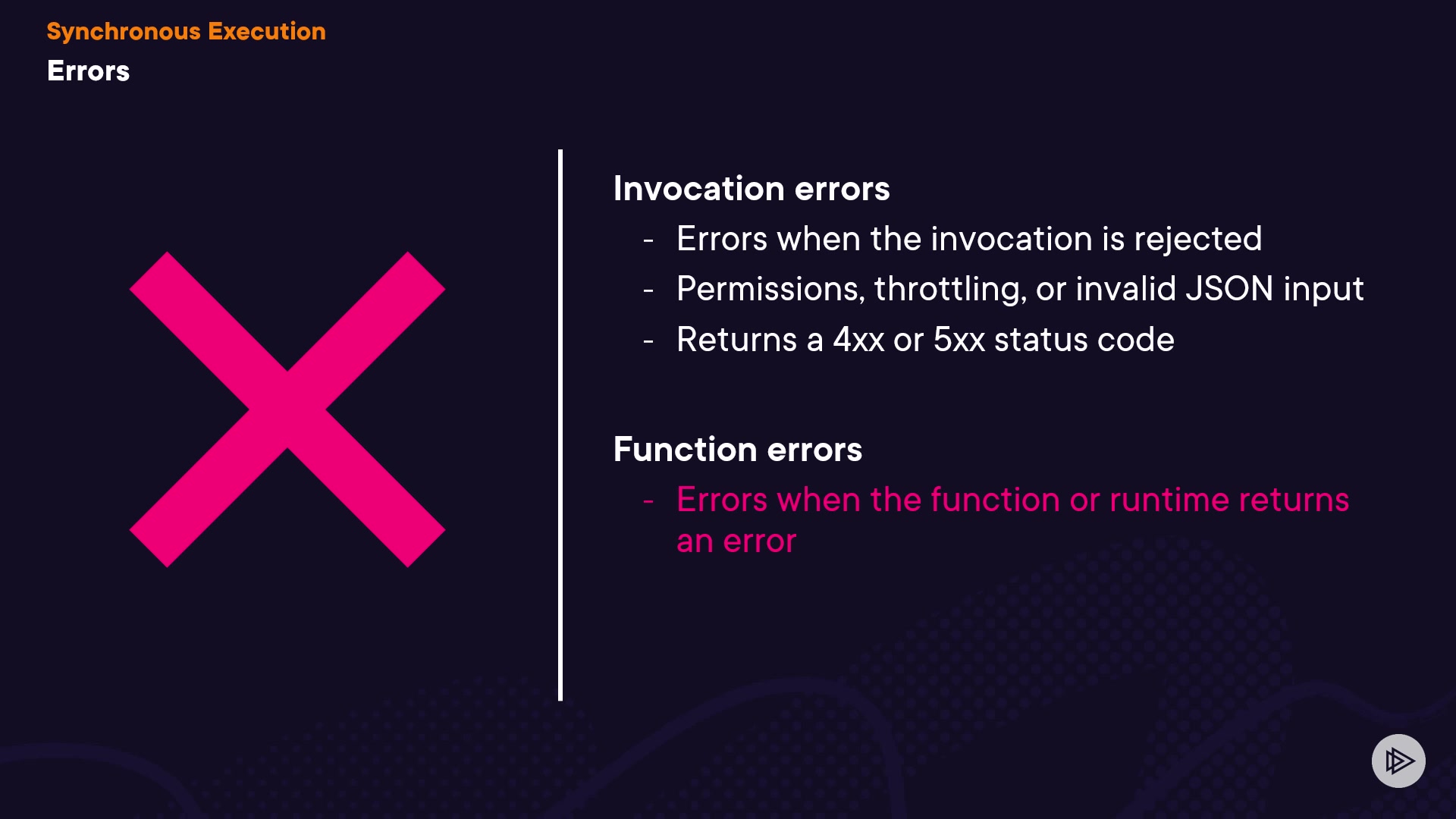 Synchronous Execution
Errors

Invocation errors
- Errors when the invocation is rejected
- Permissions, throttling, or invalid JSON input
- Returns a 4xx or 5xx status code

Function errors
- Errors when the function or runtime returns an error